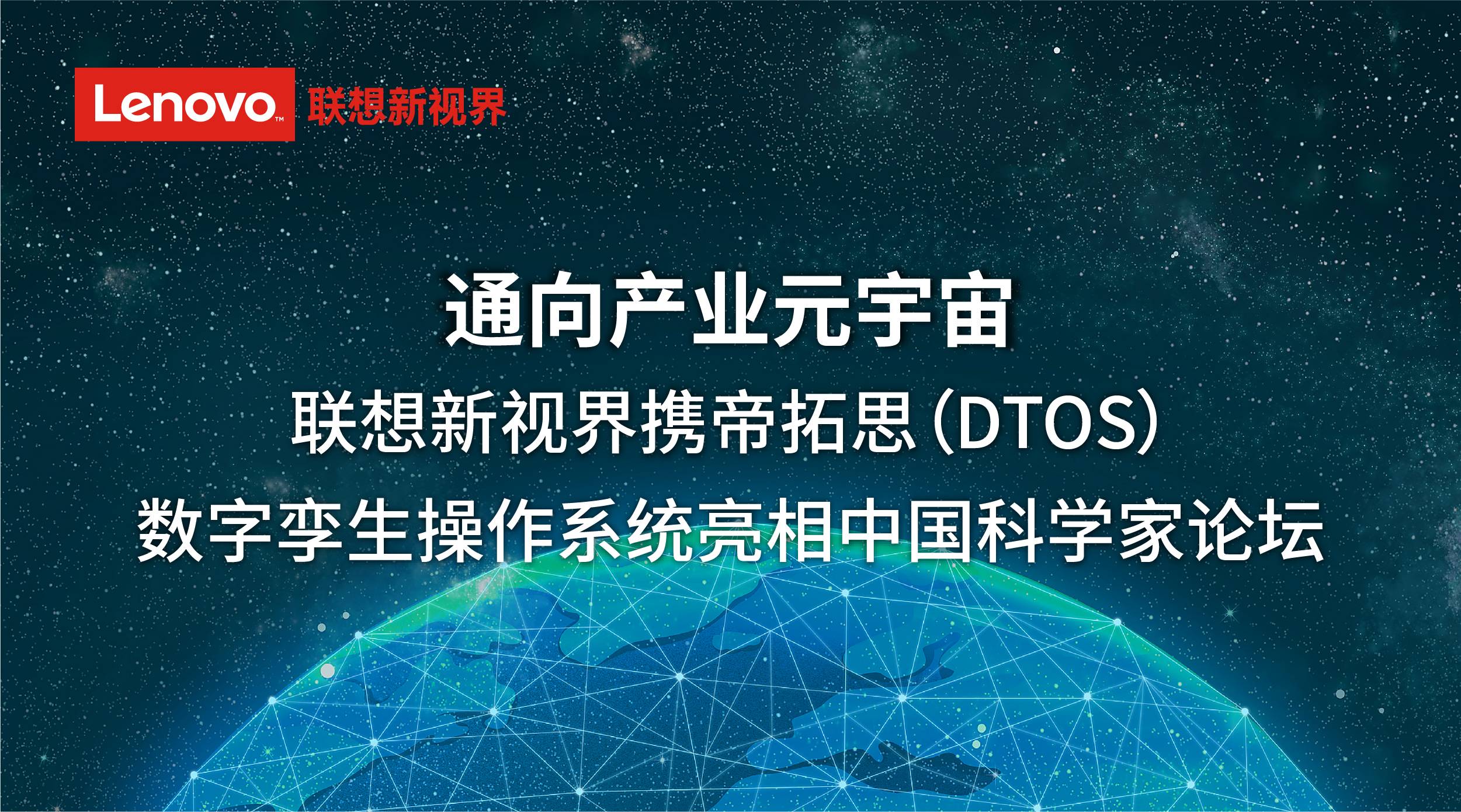 Lenovo™ 联想新视界

通向产业元宇宙

联想新视界携帝拓思(DTOS)

数字孪生操作系统亮相中国科学家论坛